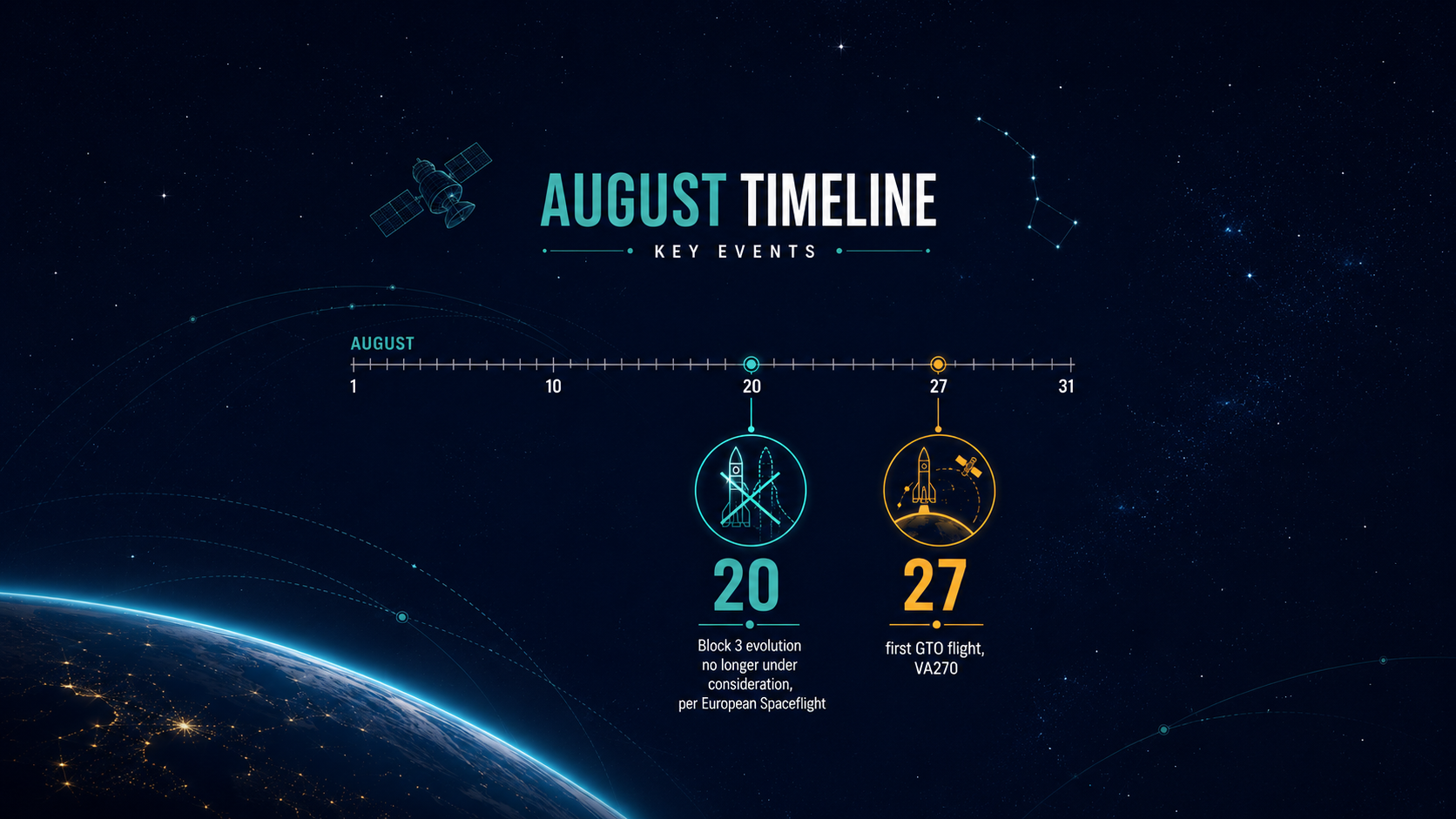 AUGUST TIMELINE
KEY EVENTS

AUGUST
1
10
20
27
31

20
Block 3 evolution no longer under consideration, per European Spaceflight

27
first GTO flight, VA270